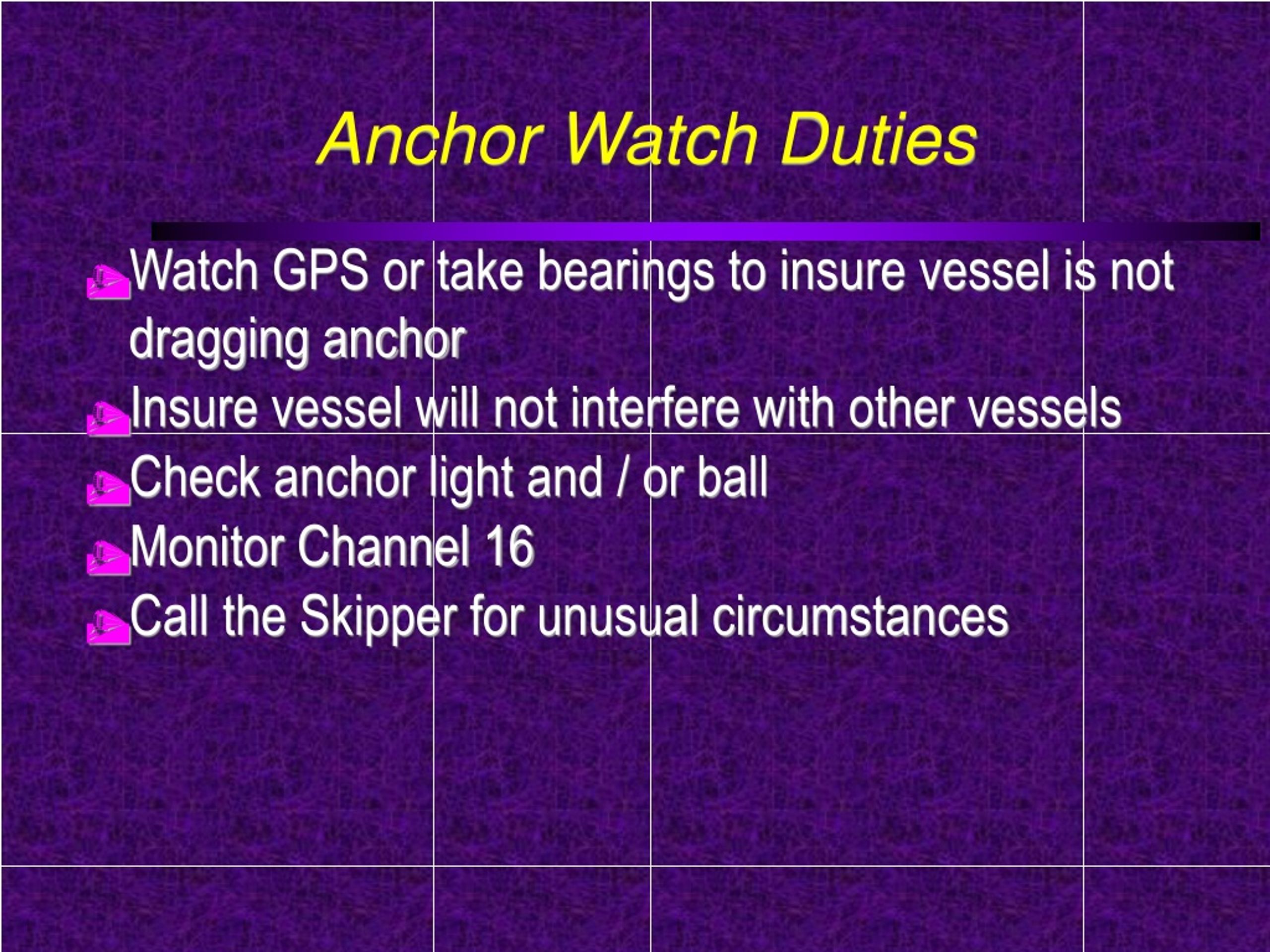 Anchor Watch Duties

Watch GPS or take bearings to insure vessel is not dragging anchor

Insure vessel will not interfere with other vessels

Check anchor light and / or ball

Monitor Channel 16

Call the Skipper for unusual circumstances